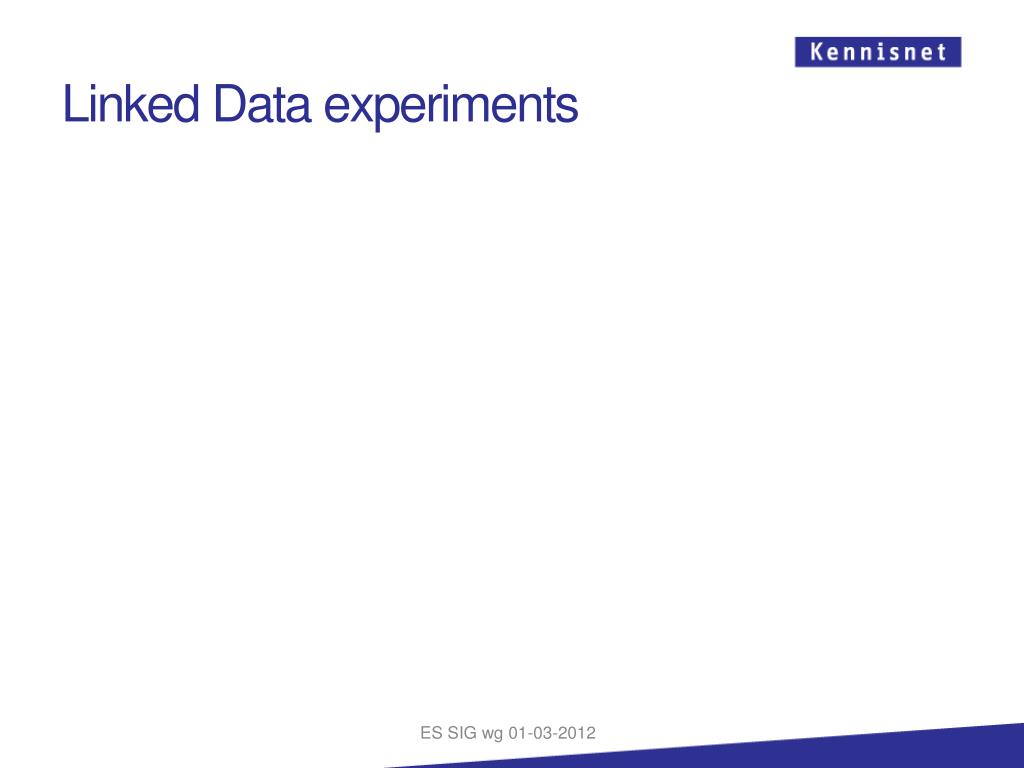 Kennisnet

Linked Data experiments

ES SIG wg 01-03-2012